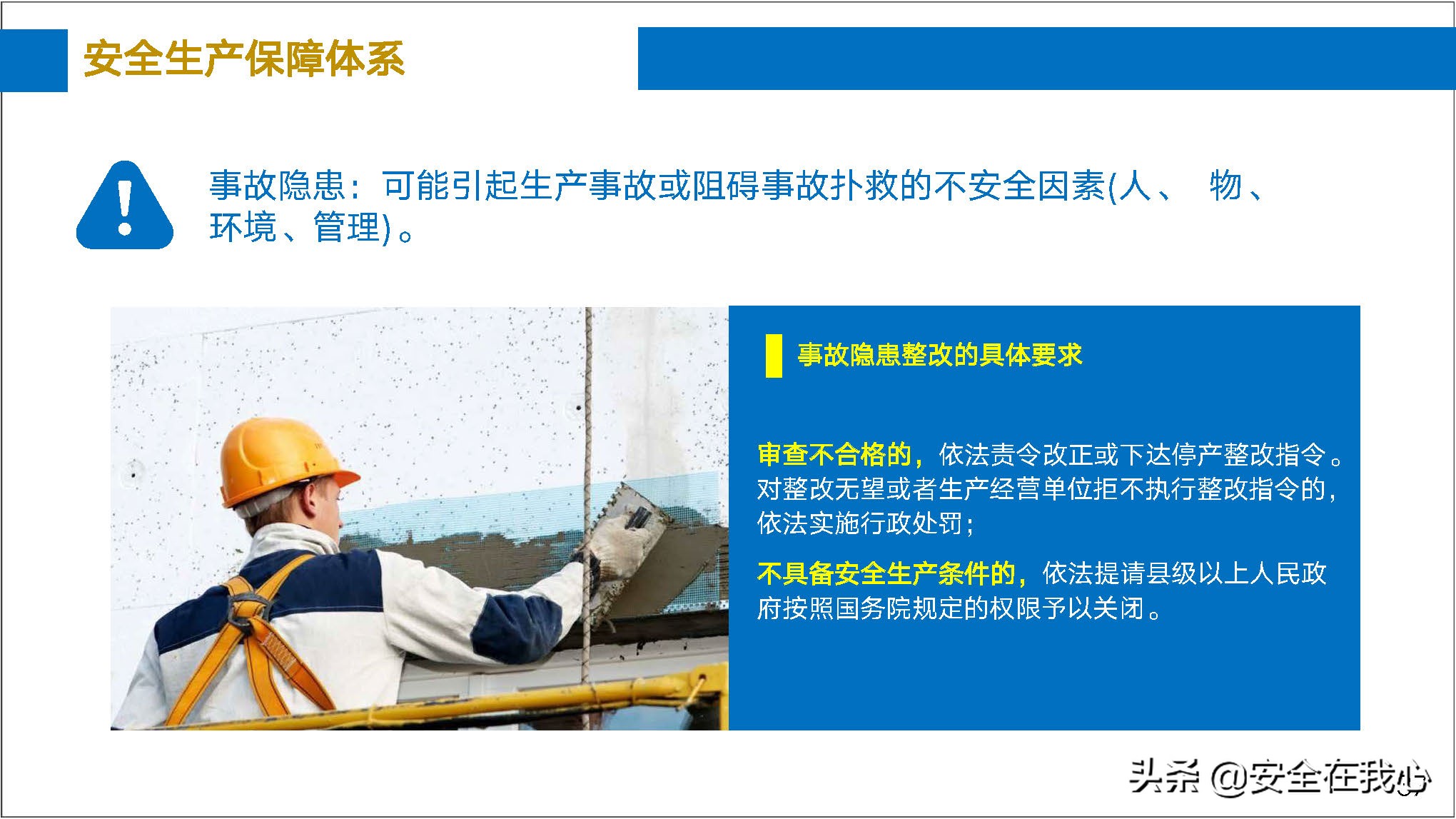 安全生产保障体系

事故隐患：可能引起生产事故或阻碍事故扑救的不安全因素(人、 物、环境、管理)。

事故隐患整改的具体要求

审查不合格的，依法责令改正或下达停产整改指令。对整改无望或者生产经营单位拒不执行整改指令的，依法实施行政处罚；

不具备安全生产条件的，依法提请县级以上人民政府按照国务院规定的权限予以关闭。

头条 @安全在我心